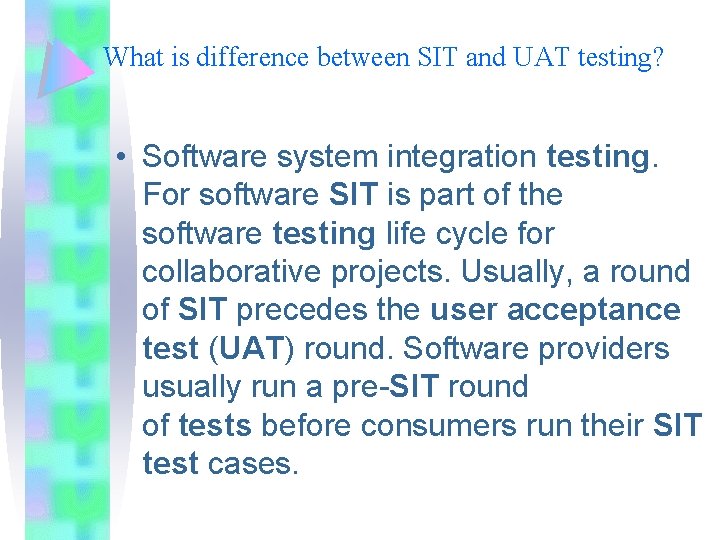 What is difference between SIT and UAT testing?

• Software system integration testing. For software SIT is part of the software testing life cycle for collaborative projects. Usually, a round of SIT precedes the user acceptance test (UAT) round. Software providers usually run a pre-SIT round of tests before consumers run their SIT test cases.